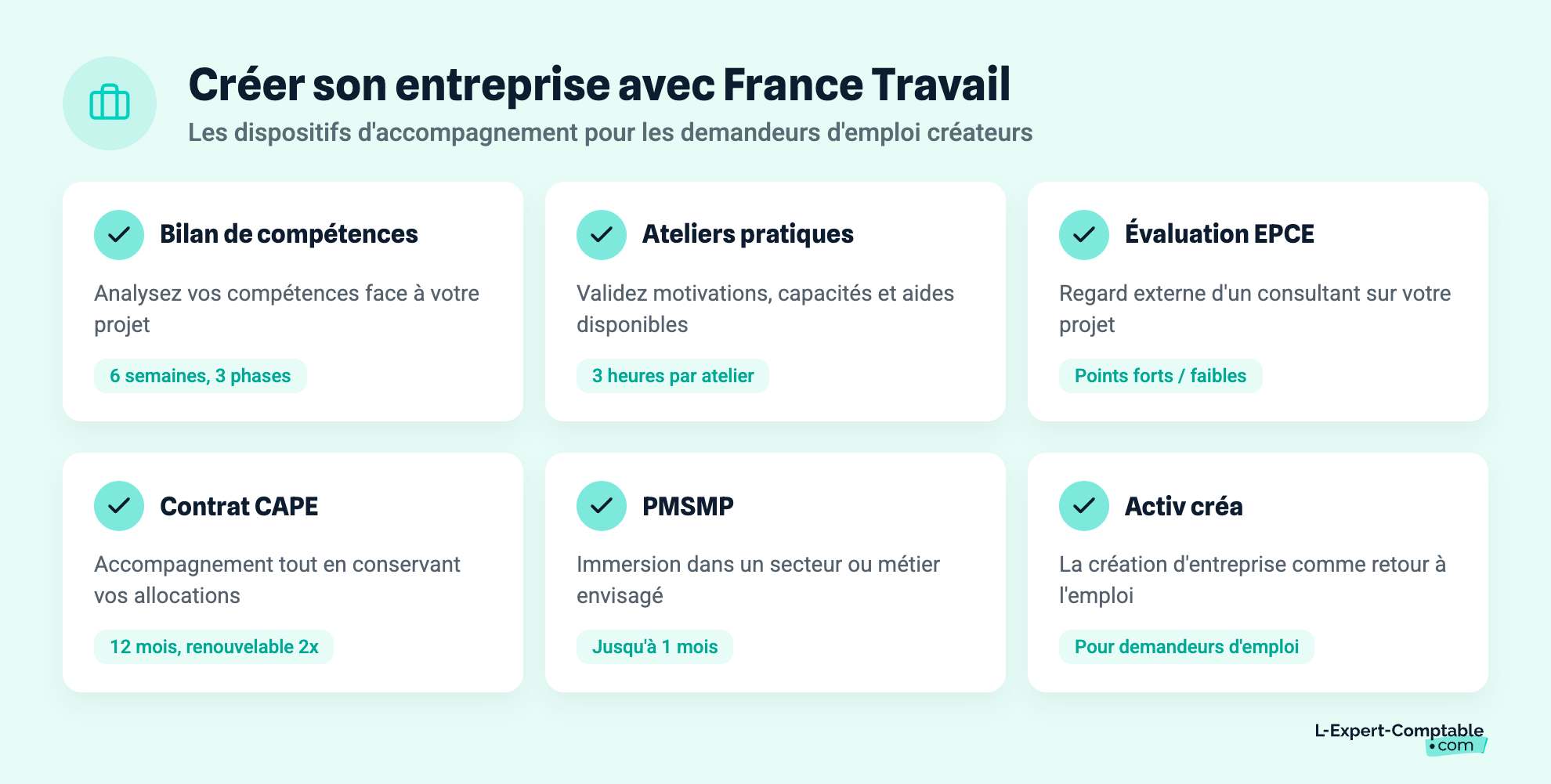 Créer son entreprise avec France Travail
Les dispositifs d'accompagnement pour les demandeurs d'emploi créateurs

Bilan de compétences
Analysez vos compétences face à votre projet
6 semaines, 3 phases

Ateliers pratiques
Validez motivations, capacités et aides disponibles
3 heures par atelier

Évaluation EPCE
Regard externe d'un consultant sur votre projet
Points forts / faibles

Contrat CAPE
Accompagnement tout en conservant vos allocations
12 mois, renouvelable 2x

PMSMP
Immersion dans un secteur ou métier envisagé
Jusqu'à 1 mois

Activ créa
La création d'entreprise comme retour à l'emploi
Pour demandeurs d'emploi

L-Expert-Comptable .com